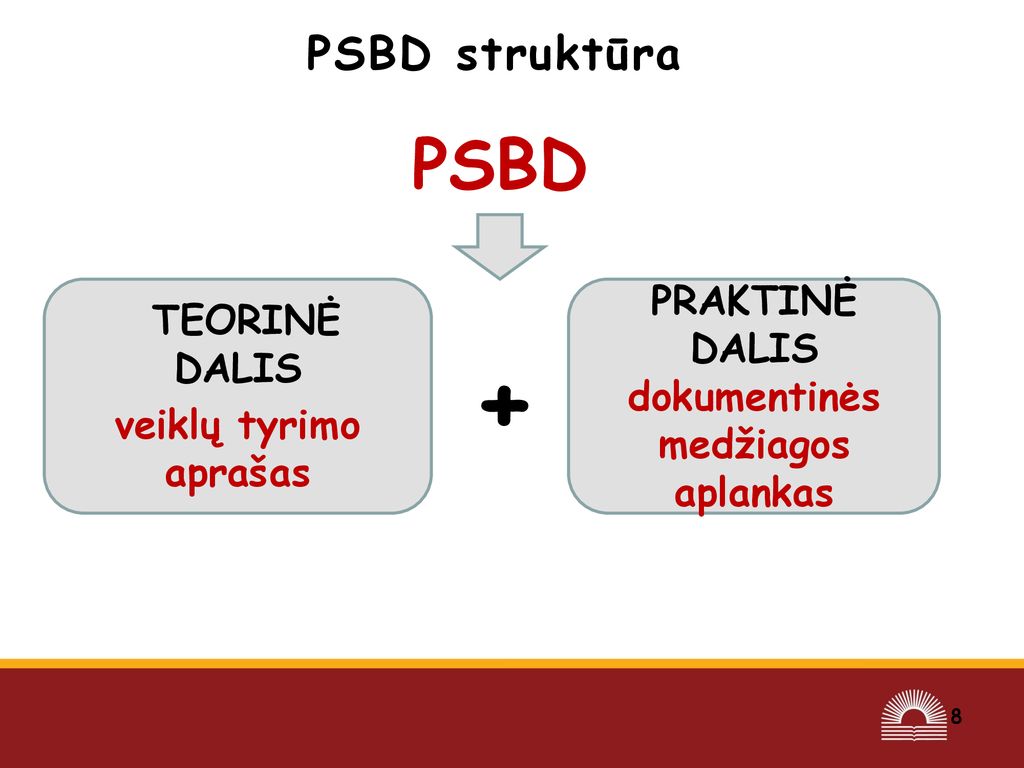 PSBD struktūra

PSBD

TEORINĖ DALIS
veiklų tyrimo aprašas

+

PRAKTINĖ DALIS
dokumentinės medžiagos aplankas

8